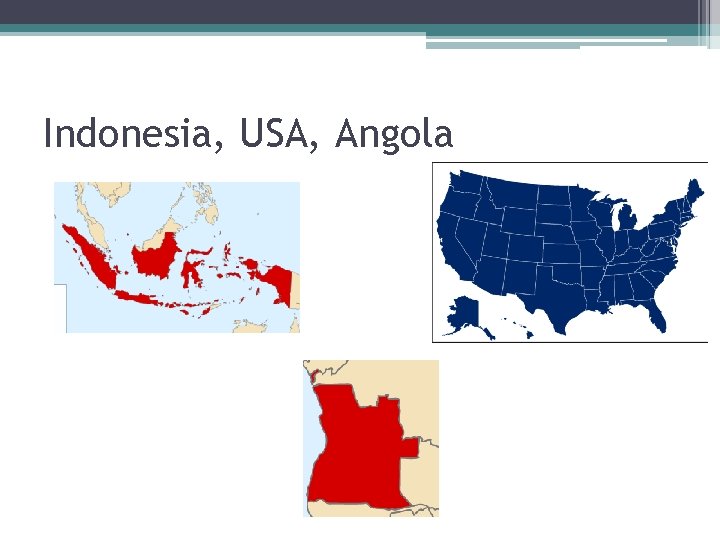 Indonesia, USA, Angola